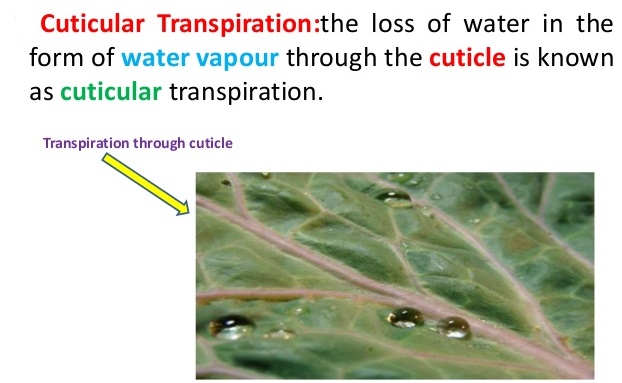 Cuticular Transpiration:the loss of water in the form of water vapour through the cuticle is known as cuticular transpiration.

Transpiration through cuticle